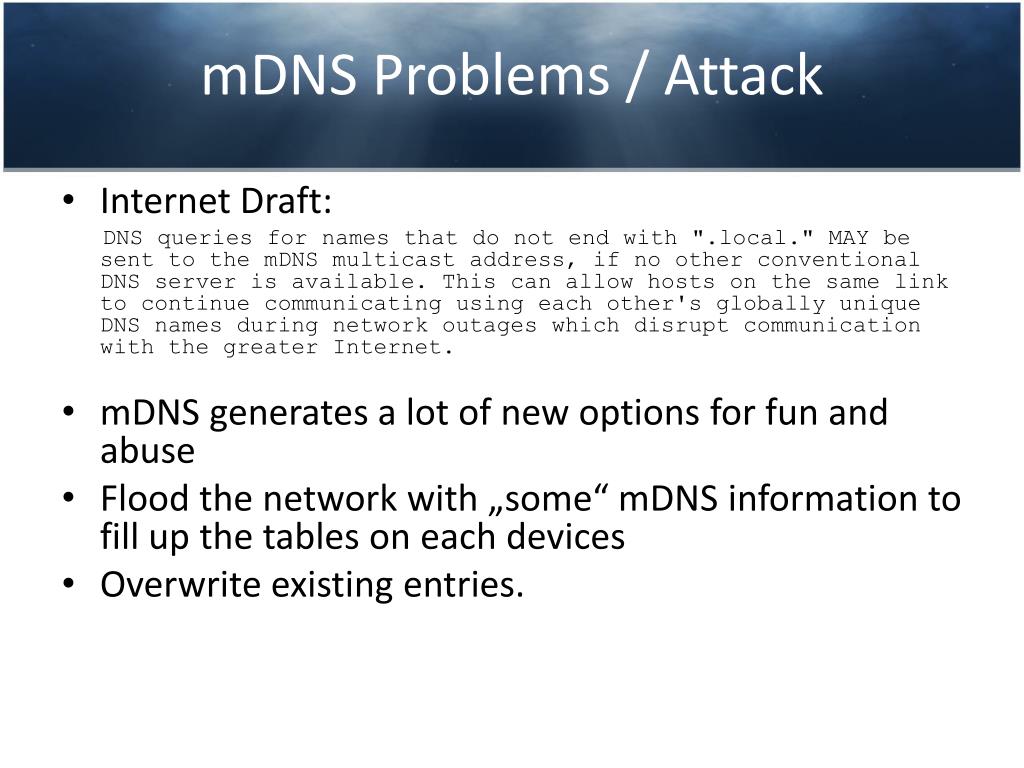 mDNS Problems / Attack

• Internet Draft:

DNS queries for names that do not end with ".local." MAY be sent to the mDNS multicast address, if no other conventional DNS server is available. This can allow hosts on the same link to continue communicating using each other's globally unique DNS names during network outages which disrupt communication with the greater Internet.

• mDNS generates a lot of new options for fun and abuse
• Flood the network with „some“ mDNS information to fill up the tables on each devices
• Overwrite existing entries.